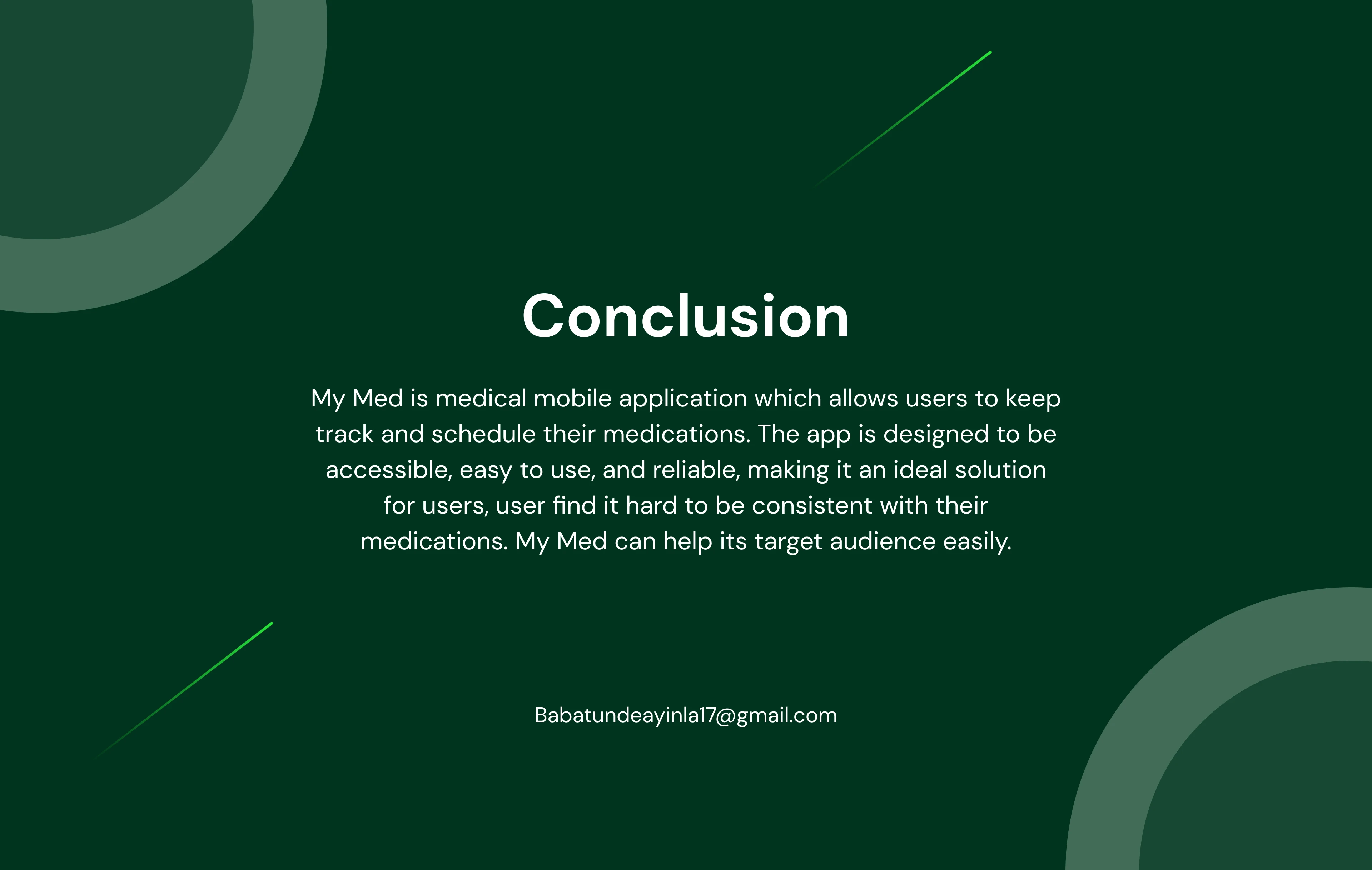 Conclusion

My Med is medical mobile application which allows users to keep track and schedule their medications. The app is designed to be accessible, easy to use, and reliable, making it an ideal solution for users, user find it hard to be consistent with their medications. My Med can help its target audience easily.

Babatundeayinla17@gmail.com